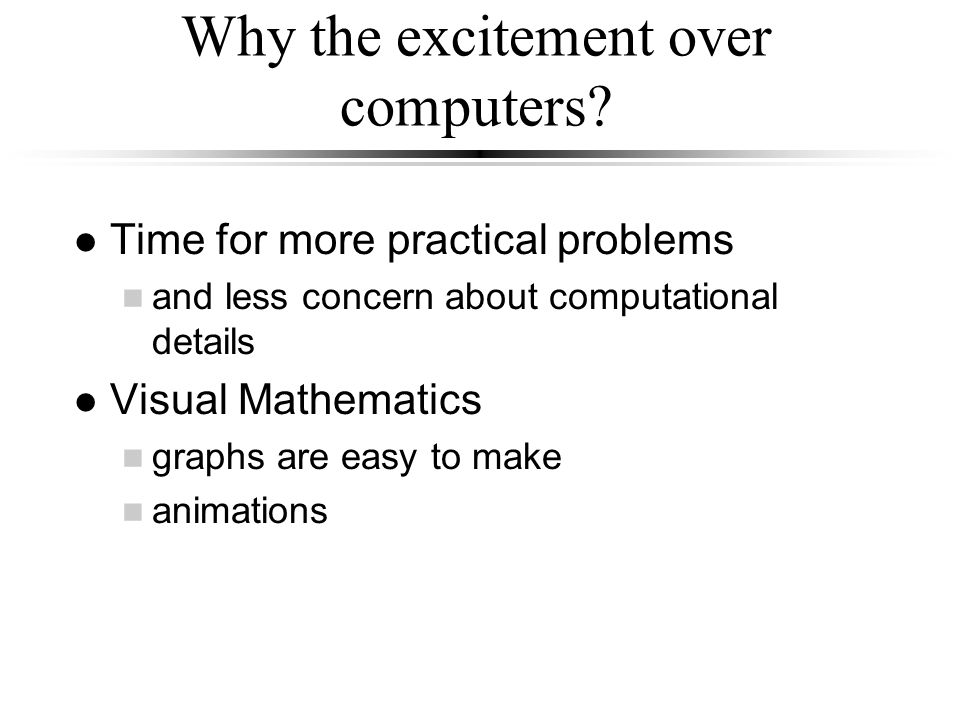 Why the excitement over computers?

- Time for more practical problems
  - and less concern about computational details
- Visual Mathematics
  - graphs are easy to make
  - animations